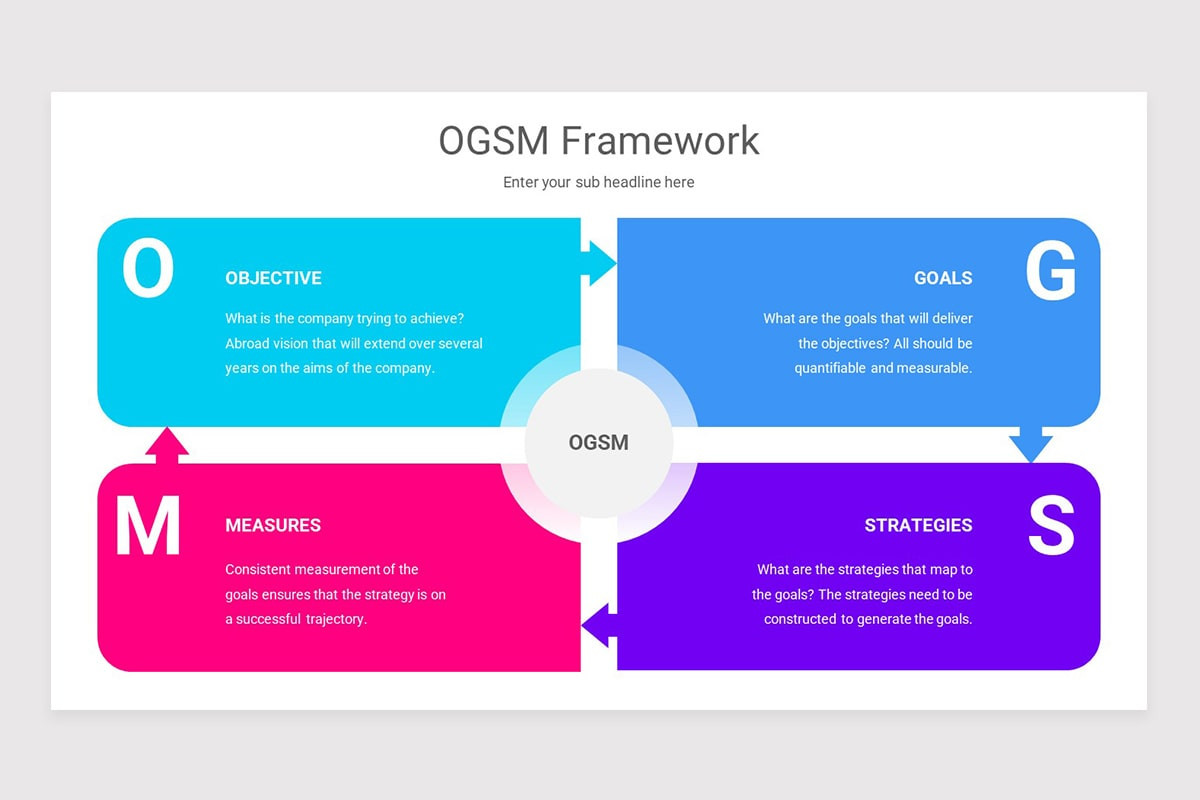 OGSM Framework

Enter your sub headline here

O

OBJECTIVE

What is the company trying to achieve? Abroad vision that will extend over several years on the aims of the company.

G

GOALS

What are the goals that will deliver the objectives? All should be quantifiable and measurable.

OGSM

M

MEASURES

Consistent measurement of the goals ensures that the strategy is on a successful trajectory.

S

STRATEGIES

What are the strategies that map to the goals? The strategies need to be constructed to generate the goals.